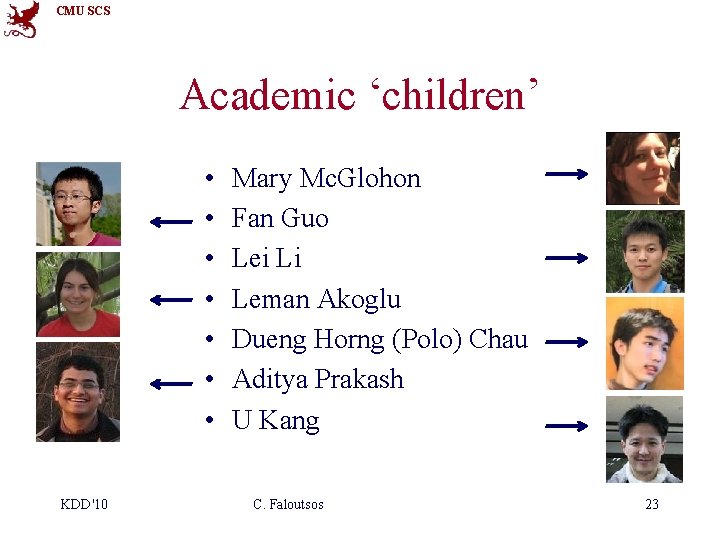 CMU SCS

Academic ‘children’

• Mary McGlohon
• Fan Guo
• Lei Li
• Leman Akoglu
• Dueng Horng (Polo) Chau
• Aditya Prakash
• U Kang

KDD'10 C. Faloutsos 23